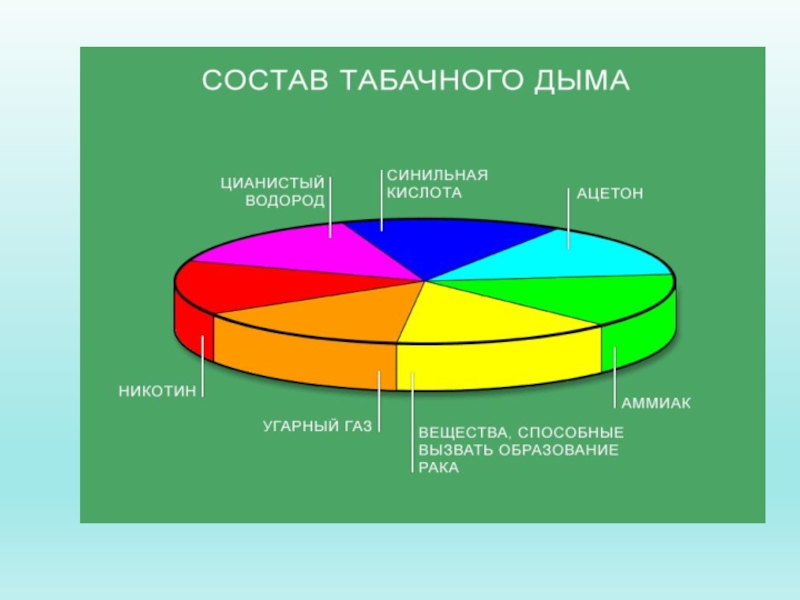 СОСТАВ ТАБАЧНОГО ДЫМА

ЦИАНИСТЫЙ ВОДОРОД

СИНИЛЬНАЯ КИСЛОТА

АЦЕТОН

НИКОТИН

УГАРНЫЙ ГАЗ

ВЕЩЕСТВА, СПОСОБНЫЕ ВЫЗВАТЬ ОБРАЗОВАНИЕ РАКА

АММИАК